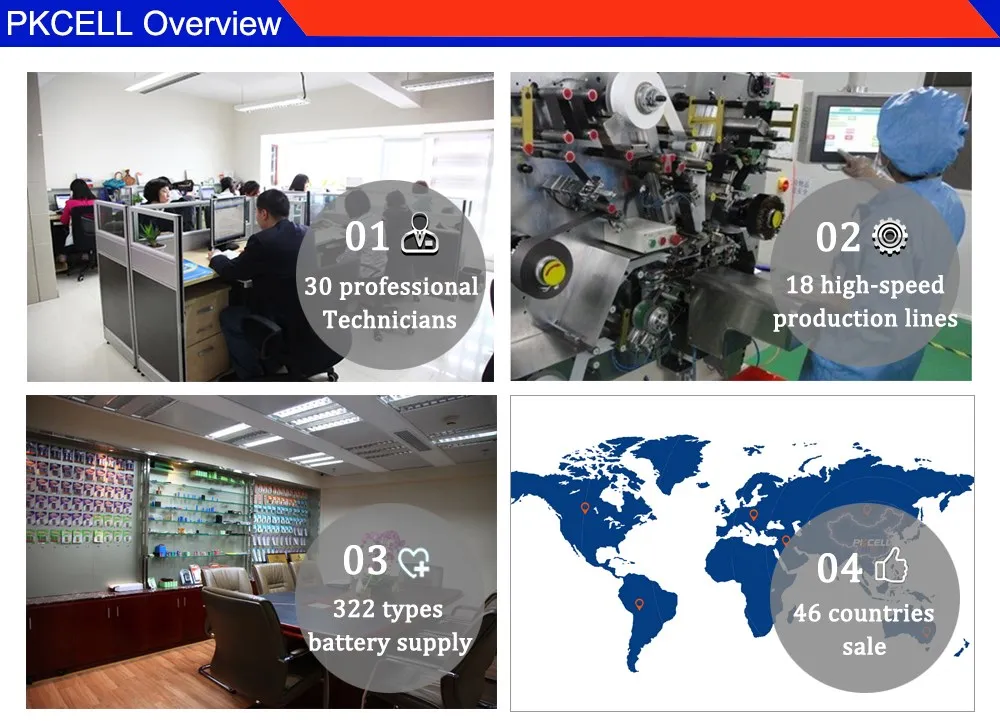 PKCELL Overview

01
30 professional Technicians

02
18 high-speed production lines

03
322 types battery supply

PKCELL

04
46 countries sale